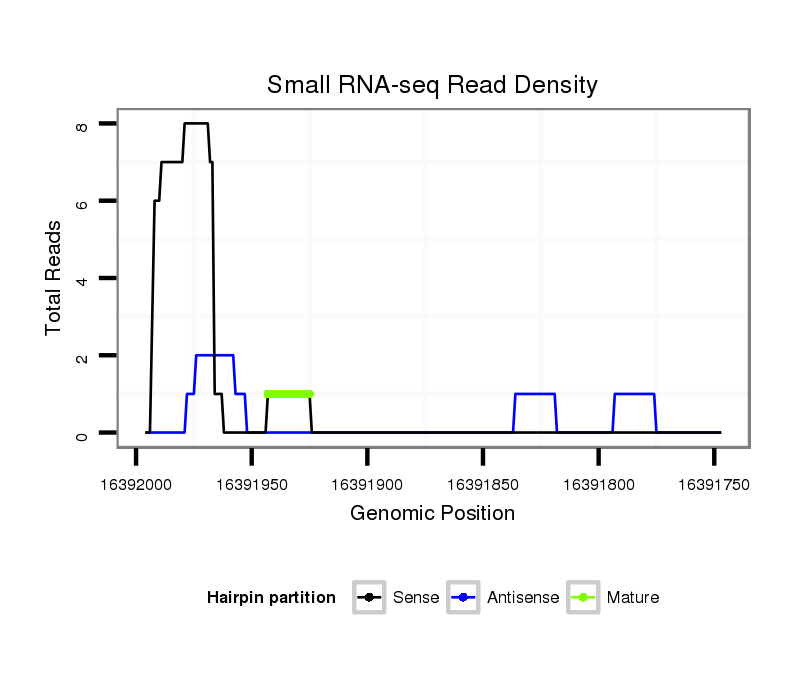 Small RNA-seq Read Density

Total Reads

8
6
4
2
0

16392000 16391950 16391900 16391850 16391800 16391750

Genomic Position

Hairpin partition Sense Antisense Mature